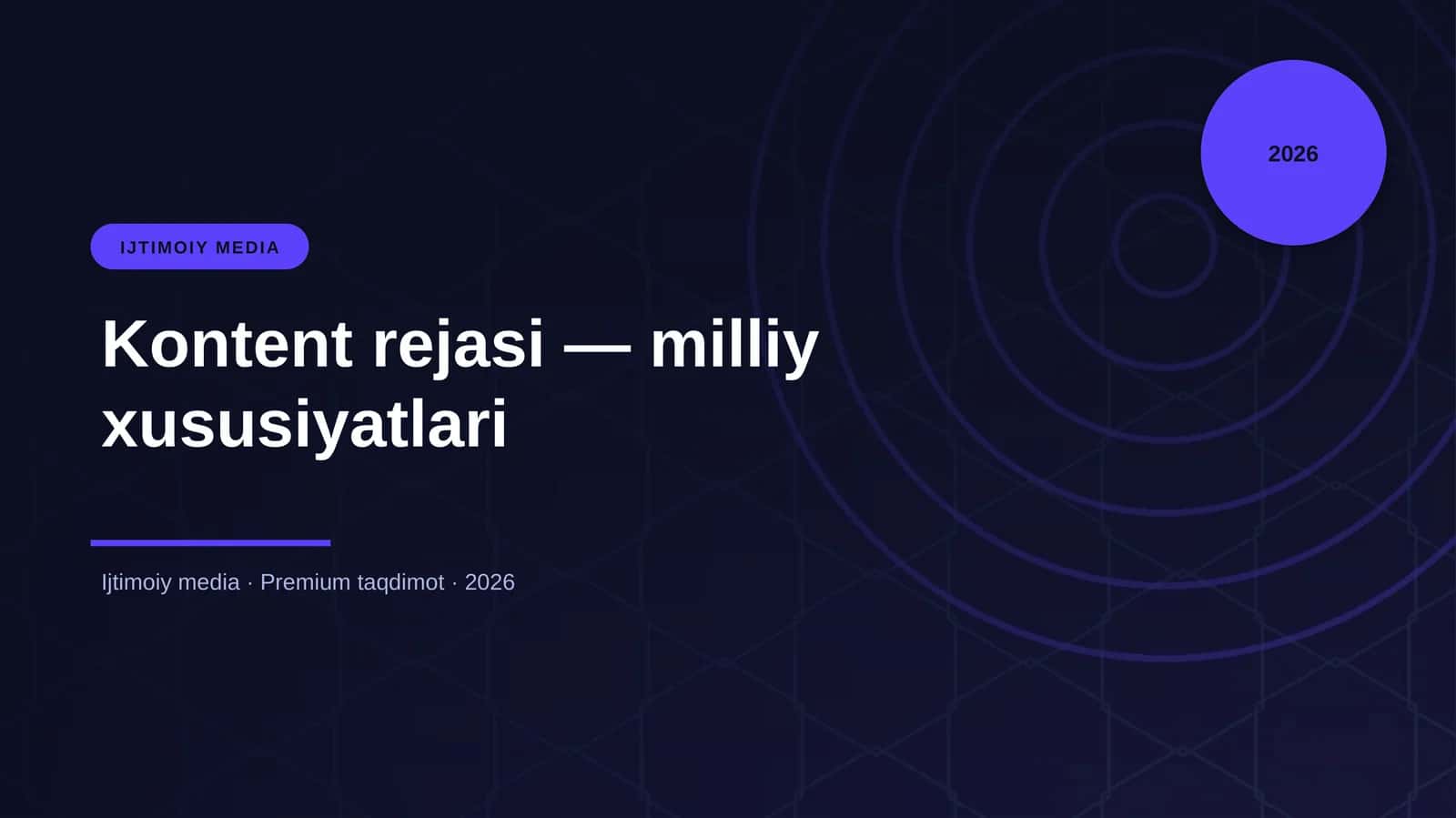 2026

IJTIMOIY MEDIA

Kontent rejasi — milliy xususiyatlari

Ijtimoiy media · Premium taqdimot · 2026